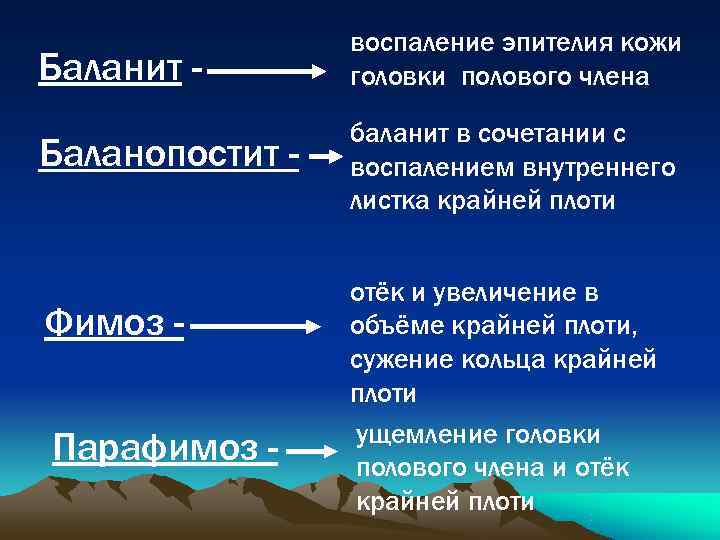 Баланит - воспаление эпителия кожи головки полового члена

Баланопостит - баланит в сочетании с воспалением внутреннего листка крайней плоти

Фимоз - отёк и увеличение в объёме крайней плоти, сужение кольца крайней плоти

Парафимоз - ущемление головки полового члена и отёк крайней плоти